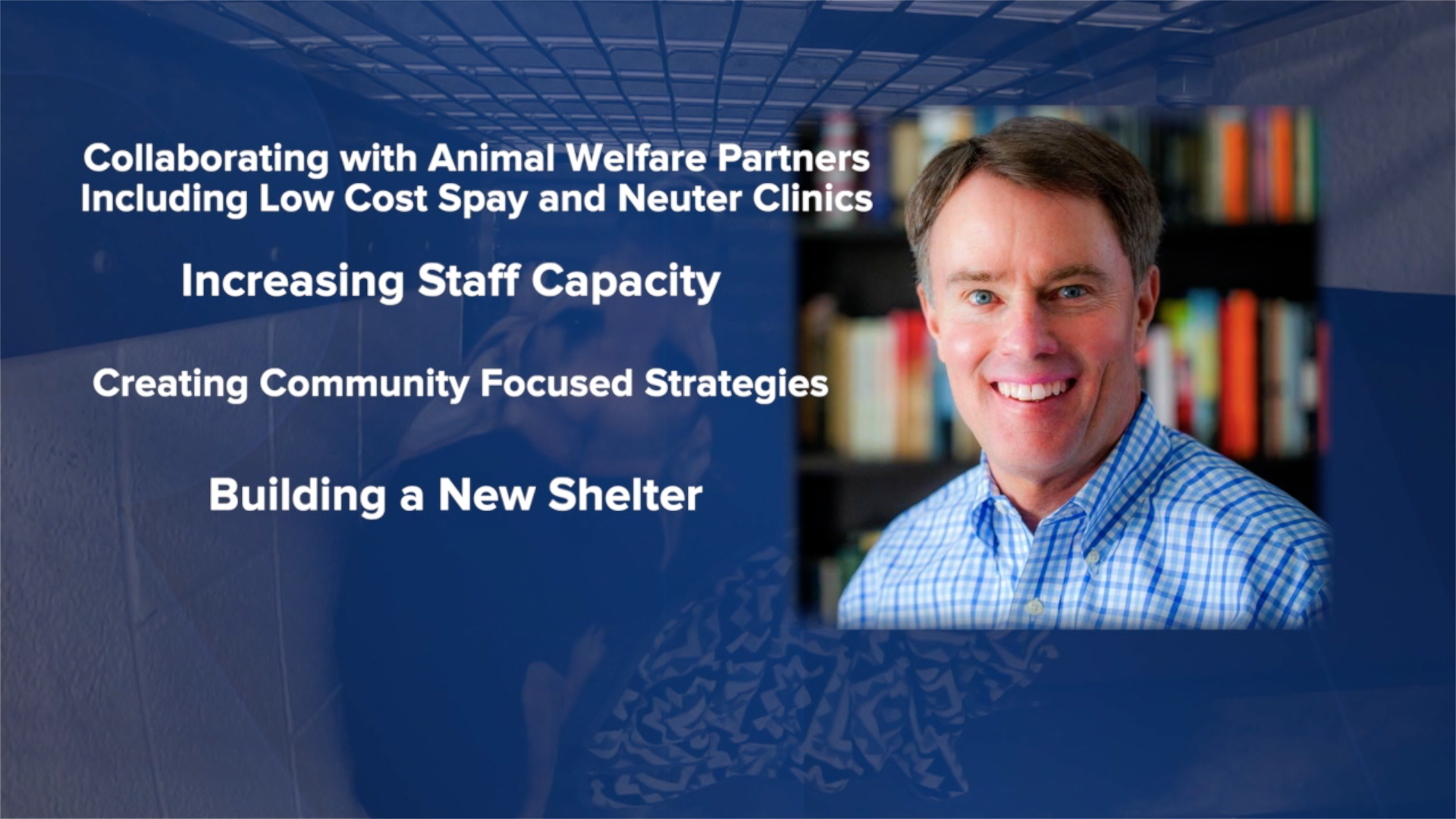 Collaborating with Animal Welfare Partners Including Low Cost Spay and Neuter Clinics

Increasing Staff Capacity

Creating Community Focused Strategies

Building a New Shelter